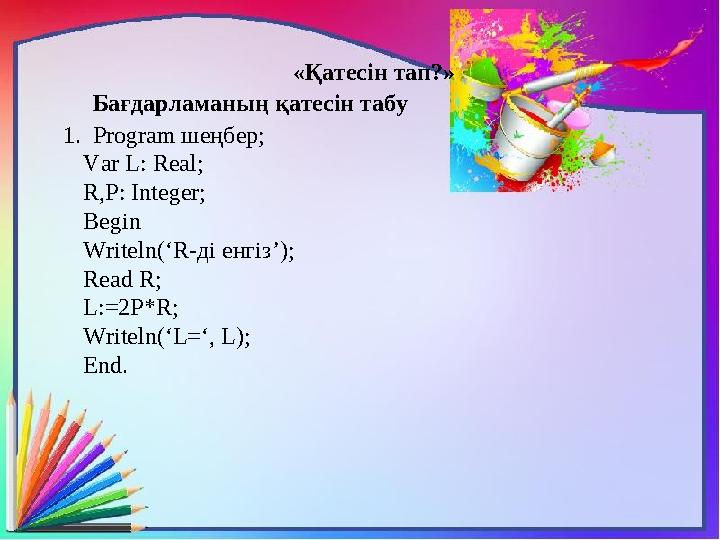 «Қатесін тап?»

Бағдарламаның қатесін табу

1. Program шеңбер;
Var L: Real;
R,P: Integer;
Begin
Writeln(‘R-ді енгіз’);
Read R;
L:=2P*R;
Writeln(‘L=‘, L);
End.